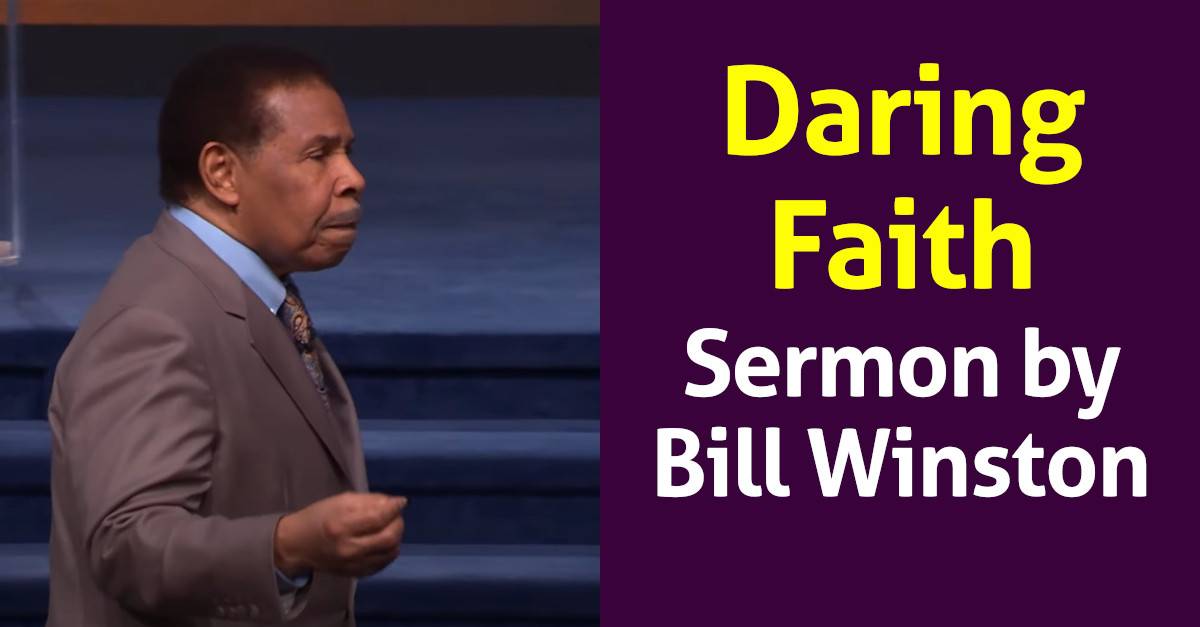 Daring Faith
Sermon by Bill Winston